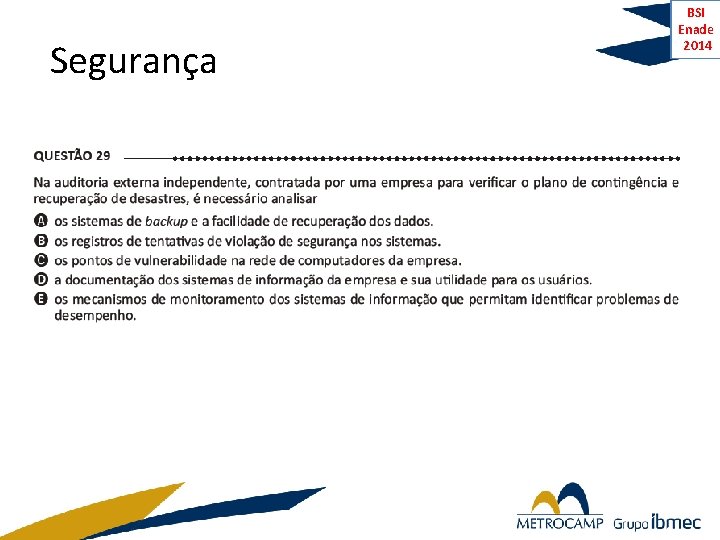 BSI
Enade
2014

Segurança

QUESTÃO 29

Na auditoria externa independente, contratada por uma empresa para verificar o plano de contingência e recuperação de desastres, é necessário analisar

A os sistemas de backup e a facilidade de recuperação dos dados.
B os registros de tentativas de violação de segurança nos sistemas.
C os pontos de vulnerabilidade na rede de computadores da empresa.
D a documentação dos sistemas de informação da empresa e sua utilidade para os usuários.
E os mecanismos de monitoramento dos sistemas de informação que permitam identificar problemas de desempenho.

METROCAMP Grupo ibmec